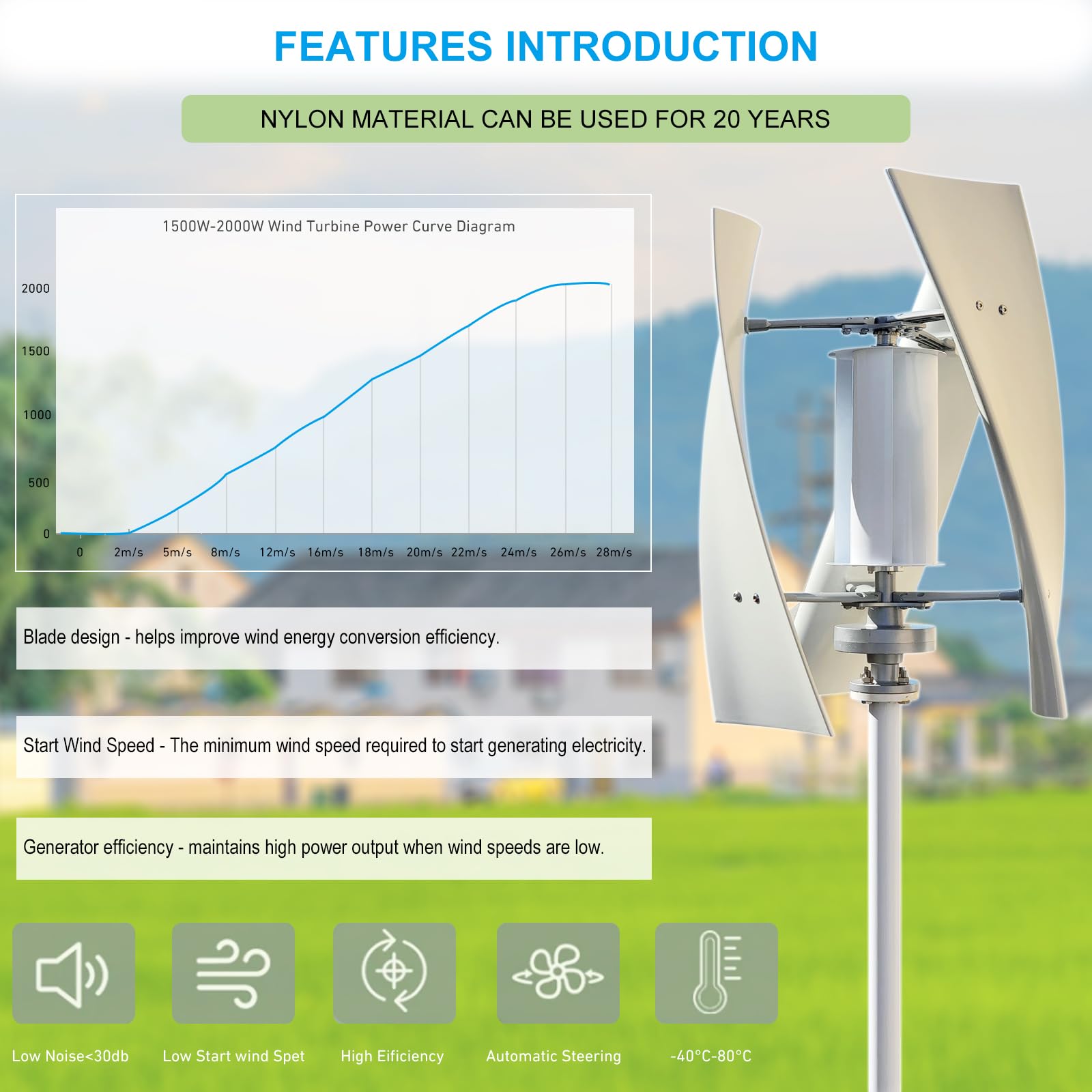 FEATURES INTRODUCTION

NYLON MATERIAL CAN BE USED FOR 20 YEARS

1500W-2000W Wind Turbine Power Curve Diagram

2000
1500
1000
500
0

0 2m/s 5m/s 8m/s 12m/s 16m/s 18m/s 20m/s 22m/s 24m/s 26m/s 28m/s

Blade design - helps improve wind energy conversion efficiency.

Start Wind Speed - The minimum wind speed required to start generating electricity.

Generator efficiency - maintains high power output when wind speeds are low.

Low Noise<30db

Low Start wind Spet

High Eificiency

Automatic Steering

-40°C-80°C